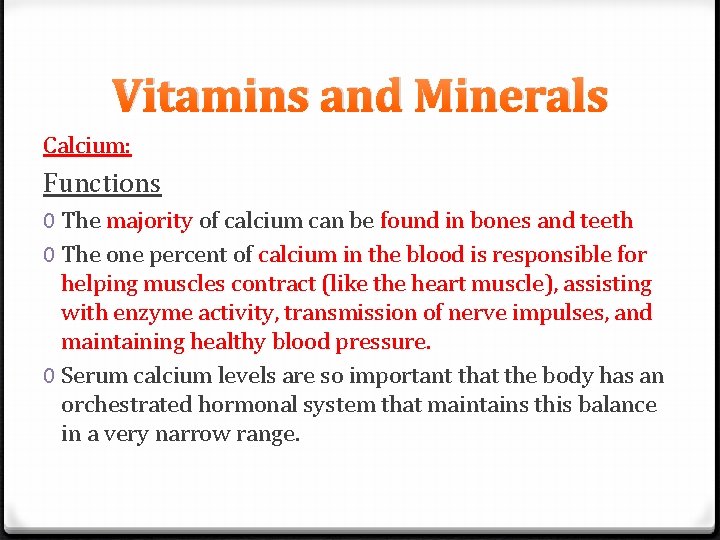 Vitamins and Minerals

Calcium:

Functions

0 The majority of calcium can be found in bones and teeth

0 The one percent of calcium in the blood is responsible for helping muscles contract (like the heart muscle), assisting with enzyme activity, transmission of nerve impulses, and maintaining healthy blood pressure.

0 Serum calcium levels are so important that the body has an orchestrated hormonal system that maintains this balance in a very narrow range.